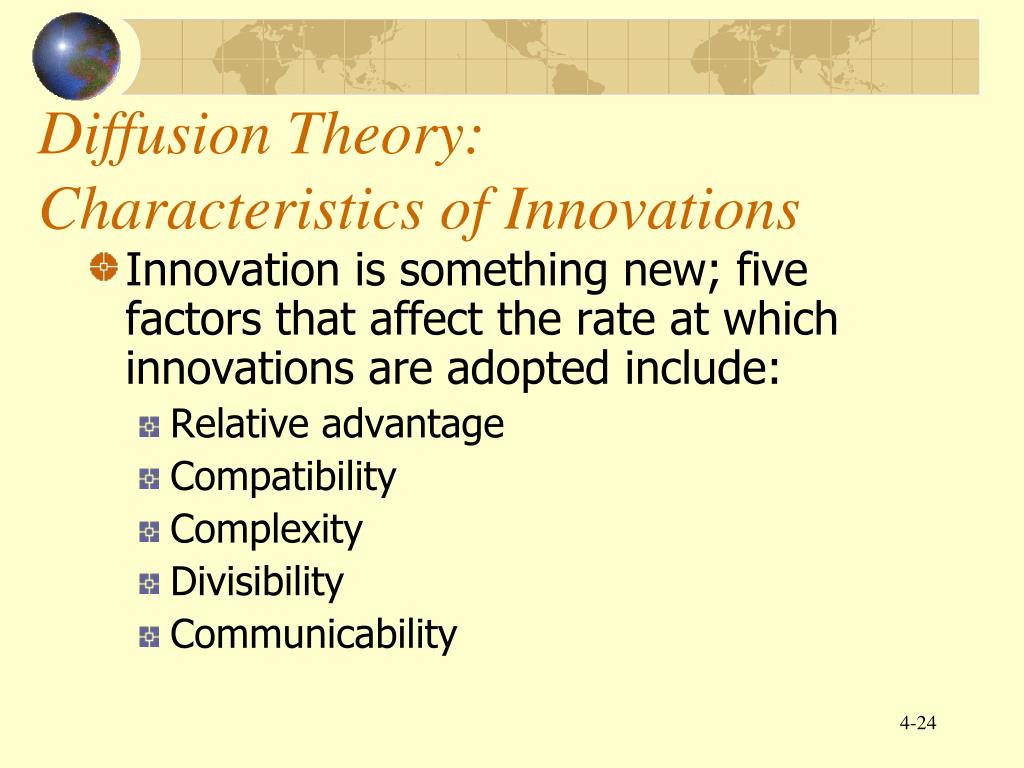 Diffusion Theory:
Characteristics of Innovations

Innovation is something new; five factors that affect the rate at which innovations are adopted include:

Relative advantage
Compatibility
Complexity
Divisibility
Communicability

4-24